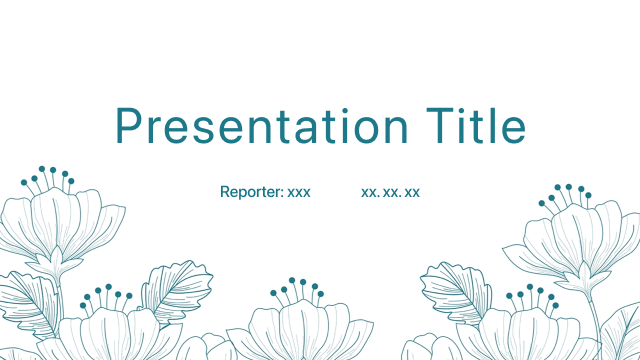 Presentation Title

Reporter: xxx xx. xx. xx